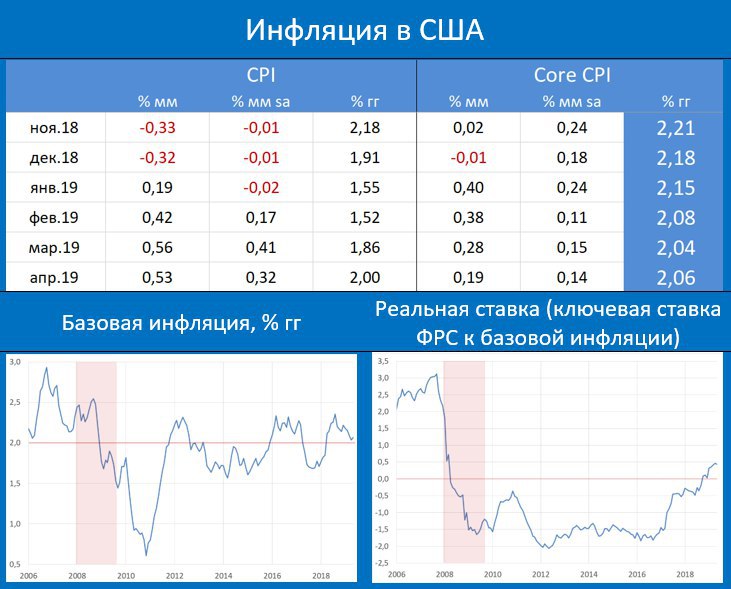 Инфляция в США

| | CPI | | | Core CPI | | |
|---|---|---|---|---|---|---|
| | % мм | % мм sa | % гг | % мм | % мм sa | % гг |
| ноя.18 | -0,33 | -0,01 | 2,18 | 0,02 | 0,24 | 2,21 |
| дек.18 | -0,32 | -0,01 | 1,91 | -0,01 | 0,18 | 2,18 |
| янв.19 | 0,19 | -0,02 | 1,55 | 0,40 | 0,24 | 2,15 |
| фев.19 | 0,42 | 0,17 | 1,52 | 0,38 | 0,11 | 2,08 |
| мар.19 | 0,56 | 0,41 | 1,86 | 0,28 | 0,15 | 2,04 |
| апр.19 | 0,53 | 0,32 | 2,00 | 0,19 | 0,14 | 2,06 |

Базовая инфляция, % гг

3,0
2,5
2,0
1,5
1,0
0,5
2006 2008 2010 2012 2014 2016 2018

Реальная ставка (ключевая ставка ФРС к базовой инфляции)

3,5
3,0
2,5
2,0
1,5
1,0
0,5
0,0
-0,5
-1,0
-1,5
-2,0
-2,5
2006 2008 2010 2012 2014 2016 2018